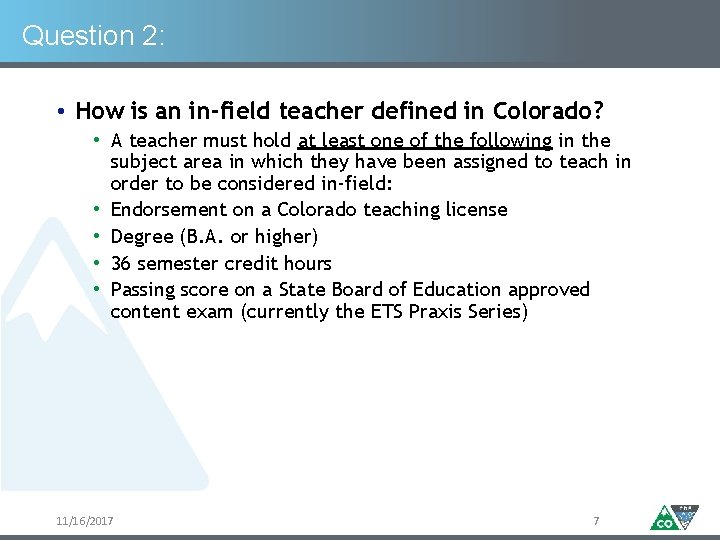 Question 2:

• How is an in-field teacher defined in Colorado?

• A teacher must hold at least one of the following in the subject area in which they have been assigned to teach in order to be considered in-field:
• Endorsement on a Colorado teaching license
• Degree (B.A. or higher)
• 36 semester credit hours
• Passing score on a State Board of Education approved content exam (currently the ETS Praxis Series)

11/16/2017

7

CO